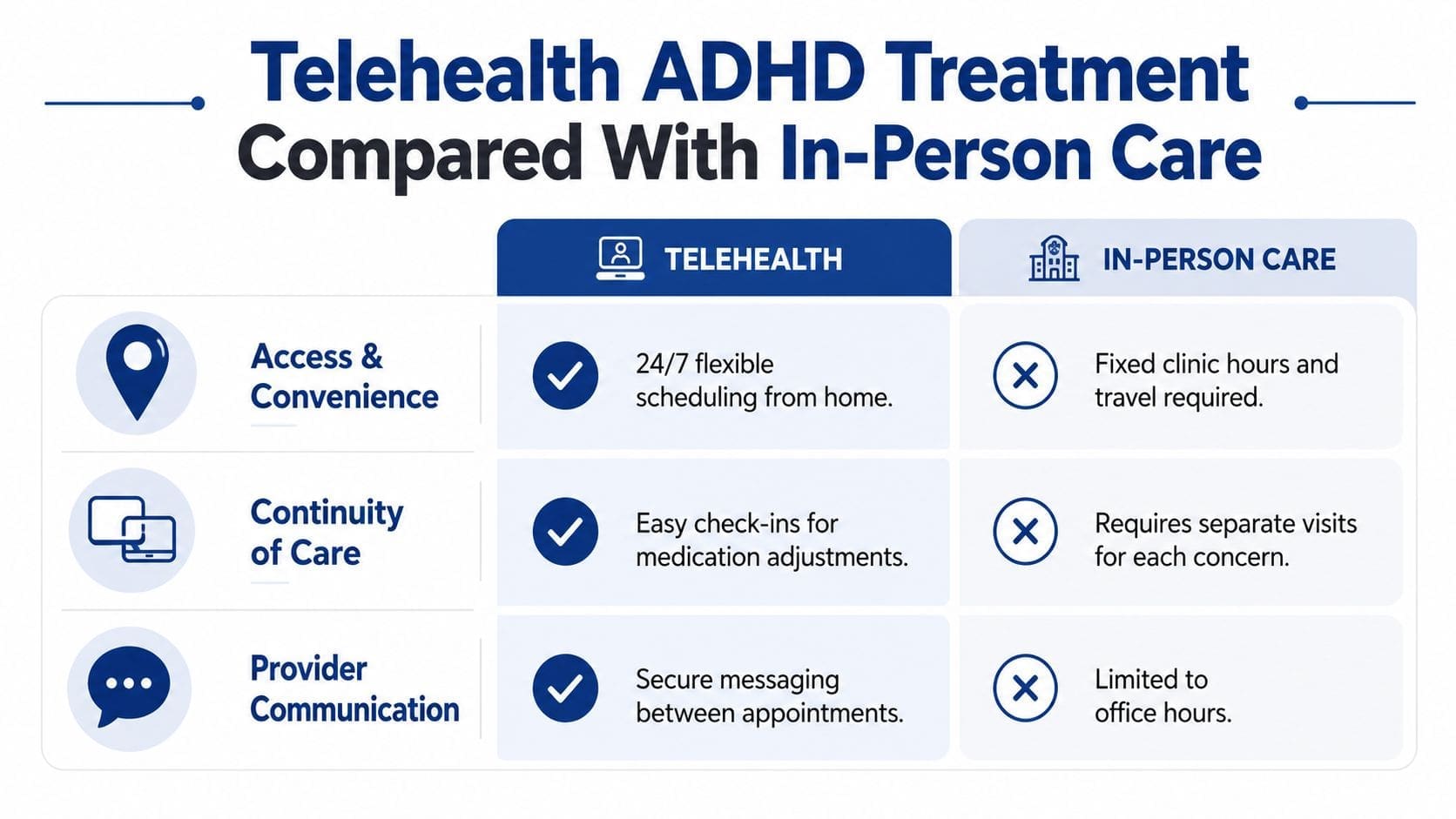 Telehealth ADHD Treatment Compared With In-Person Care

| | TELEHEALTH | IN-PERSON CARE |
|---|---|---|
| Access & Convenience | 24/7 flexible scheduling from home. | Fixed clinic hours and travel required. |
| Continuity of Care | Easy check-ins for medication adjustments. | Requires separate visits for each concern. |
| Provider Communication | Secure messaging between appointments. | Limited to office hours. |